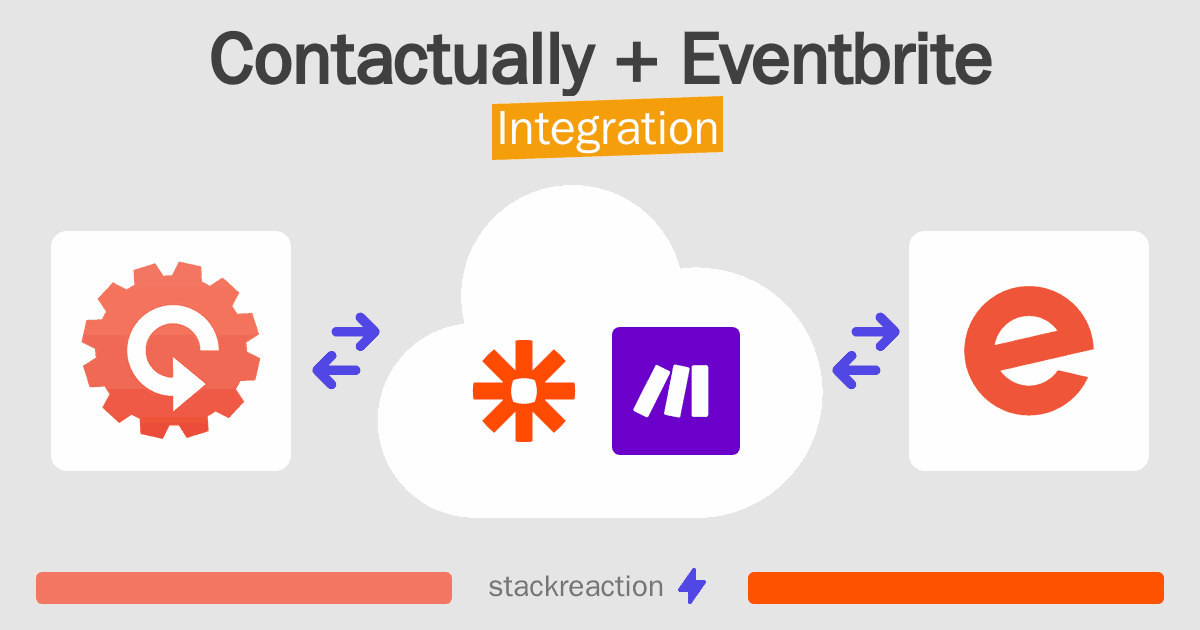 Contactually + Eventbrite
Integration

stackreaction